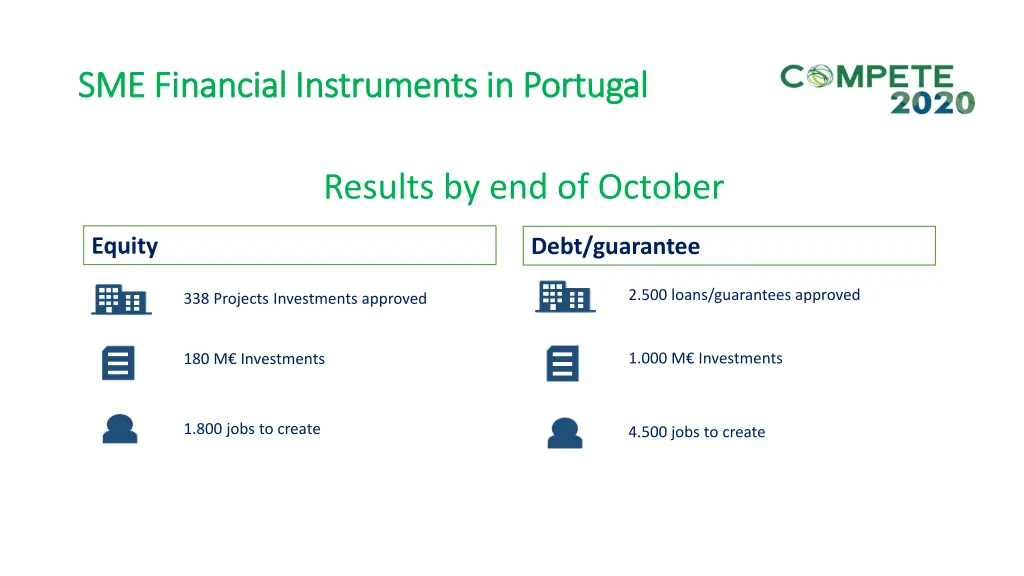 SME Financial Instruments in Portugal

COMPETE 2020

Results by end of October

Equity

338 Projects Investments approved

180 M€ Investments

1.800 jobs to create

Debt/guarantee

2.500 loans/guarantees approved

1.000 M€ Investments

4.500 jobs to create